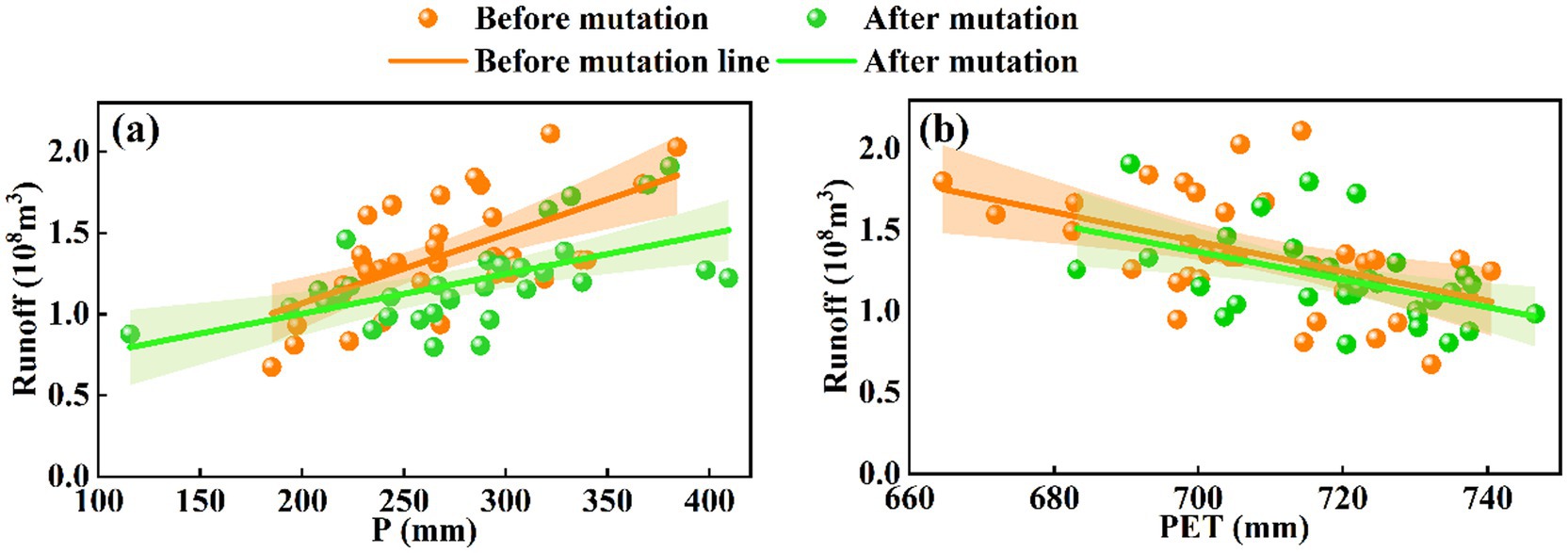 Before mutation
After mutation
Before mutation line
After mutation

(a)
Runoff ($10^8m^3$)
2.0
1.5
1.0
0.5
0.0
100
150
200
250
300
350
400
P (mm)

(b)
Runoff ($10^8m^3$)
2.0
1.5
1.0
0.5
0.0
660
680
700
720
740
PET (mm)